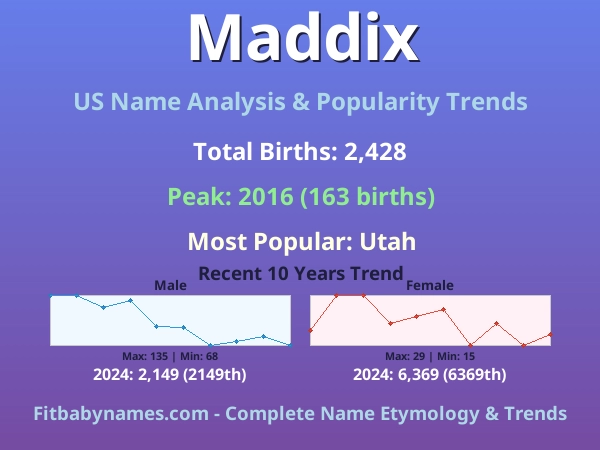 Maddix

US Name Analysis & Popularity Trends

Total Births: 2,428

Peak: 2016 (163 births)

Most Popular: Utah

Recent 10 Years Trend

Male

Max: 135 | Min: 68

2024: 2,149 (2149th)

Female

Max: 29 | Min: 15

2024: 6,369 (6369th)

Fitbabynames.com - Complete Name Etymology & Trends